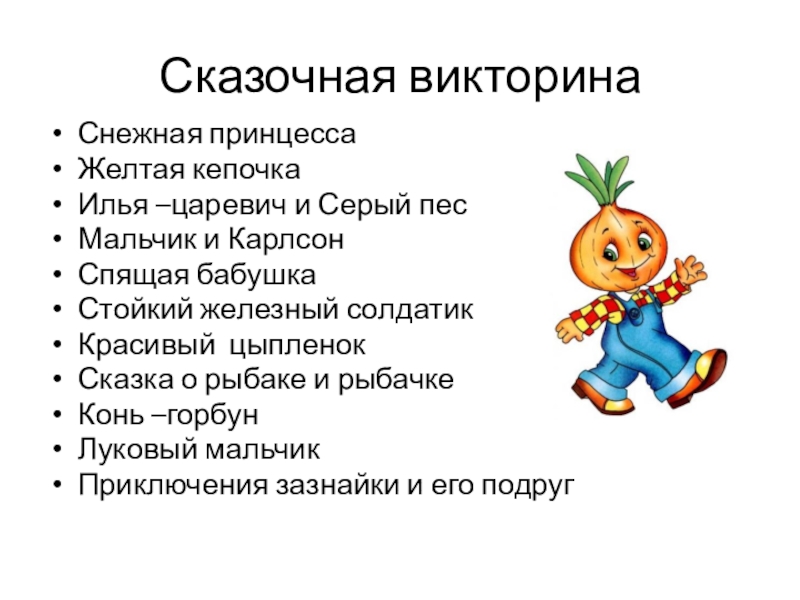 Сказочная викторина

• Снежная принцесса
• Желтая кепочка
• Илья –царевич и Серый пес
• Мальчик и Карлсон
• Спящая бабушка
• Стойкий железный солдатик
• Красивый  цыпленок
• Сказка о рыбаке и рыбачке
• Конь –горбун
• Луковый мальчик
• Приключения зазнайки и его подруг